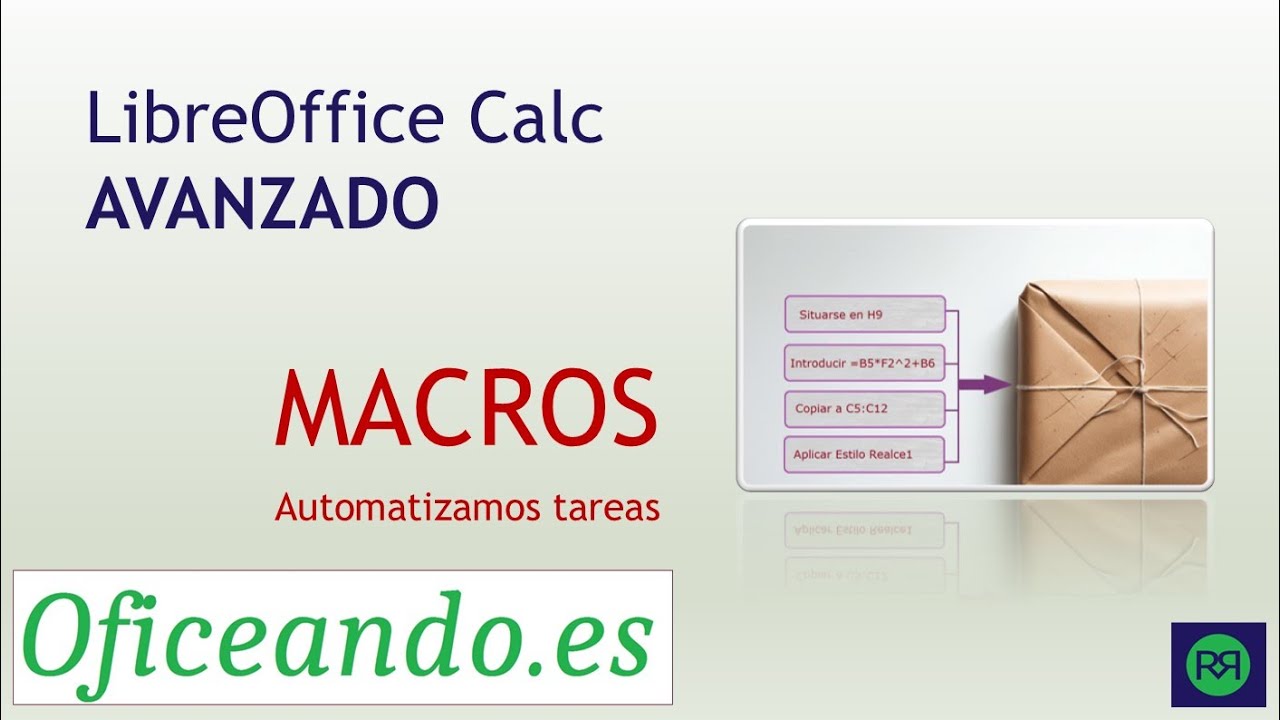 LibreOffice Calc
AVANZADO

MACROS
Automatizamos tareas

Situarse en H9
Introducir =B5*F2^2+B6
Copiar a C5:C12
Aplicar Estilo Realce1

Oficeando.es

RR